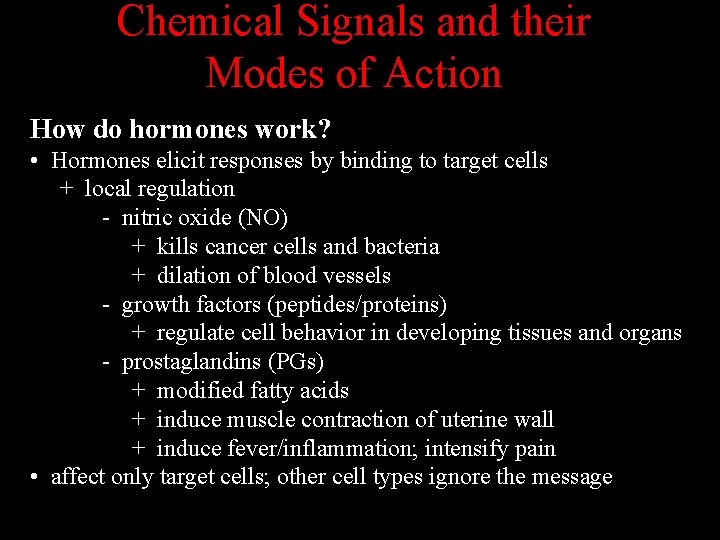 Chemical Signals and their Modes of Action

How do hormones work?

• Hormones elicit responses by binding to target cells
 + local regulation
  - nitric oxide (NO)
   + kills cancer cells and bacteria
   + dilation of blood vessels
  - growth factors (peptides/proteins)
   + regulate cell behavior in developing tissues and organs
  - prostaglandins (PGs)
   + modified fatty acids
   + induce muscle contraction of uterine wall
   + induce fever/inflammation; intensify pain
• affect only target cells; other cell types ignore the message